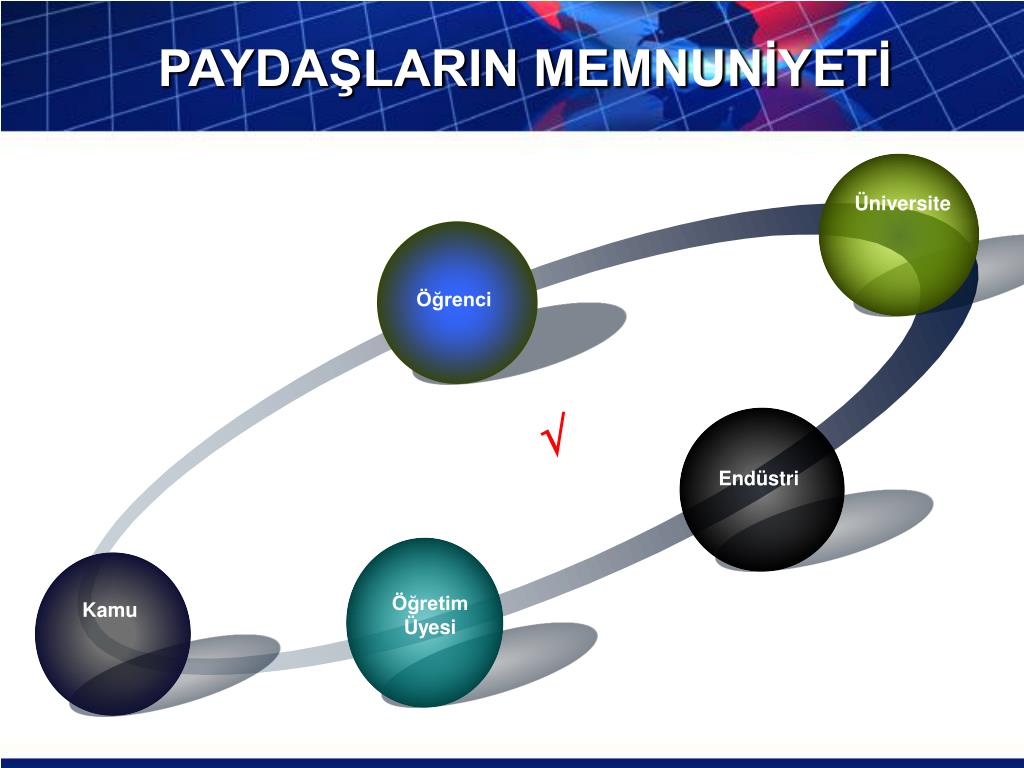 PAYDAŞLARIN MEMNUNİYETİ

Üniversite

Öğrenci

√

Endüstri

Kamu

Öğretim Üyesi